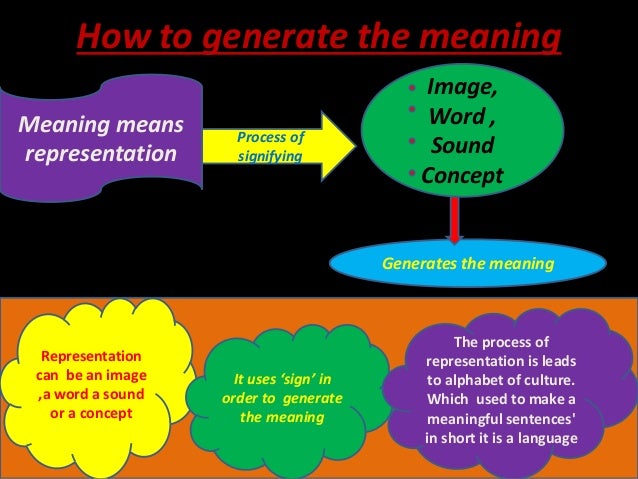 How to generate the meaning

Meaning means representation

Process of signifying

• Image,
• Word ,
• Sound
• Concept

Generates the meaning

Representation can be an image ,a word a sound or a concept

It uses 'sign' in order to generate the meaning

The process of representation is leads to alphabet of culture. Which used to make a meaningful sentences' in short it is a language